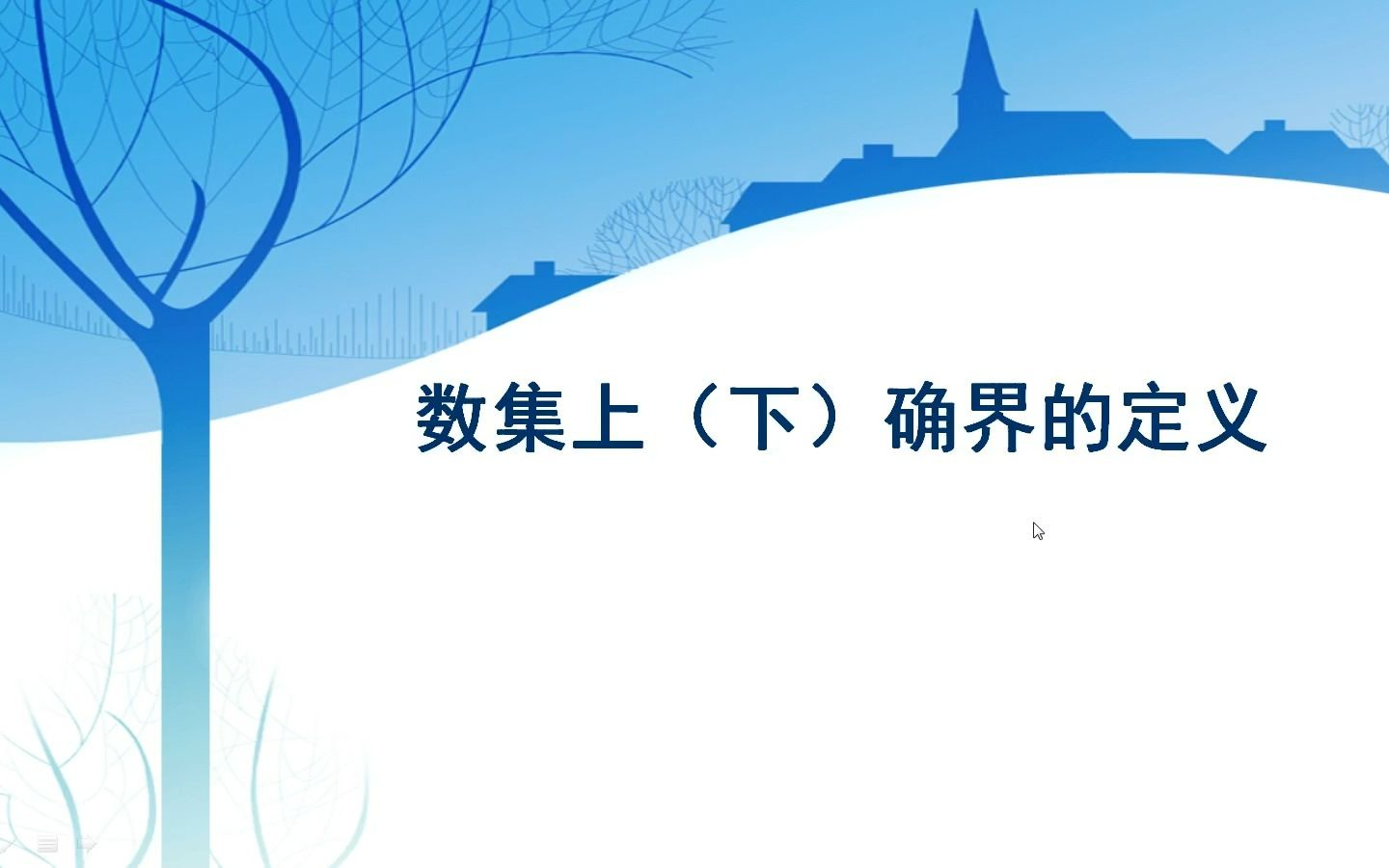 数集上（下）确界的定义